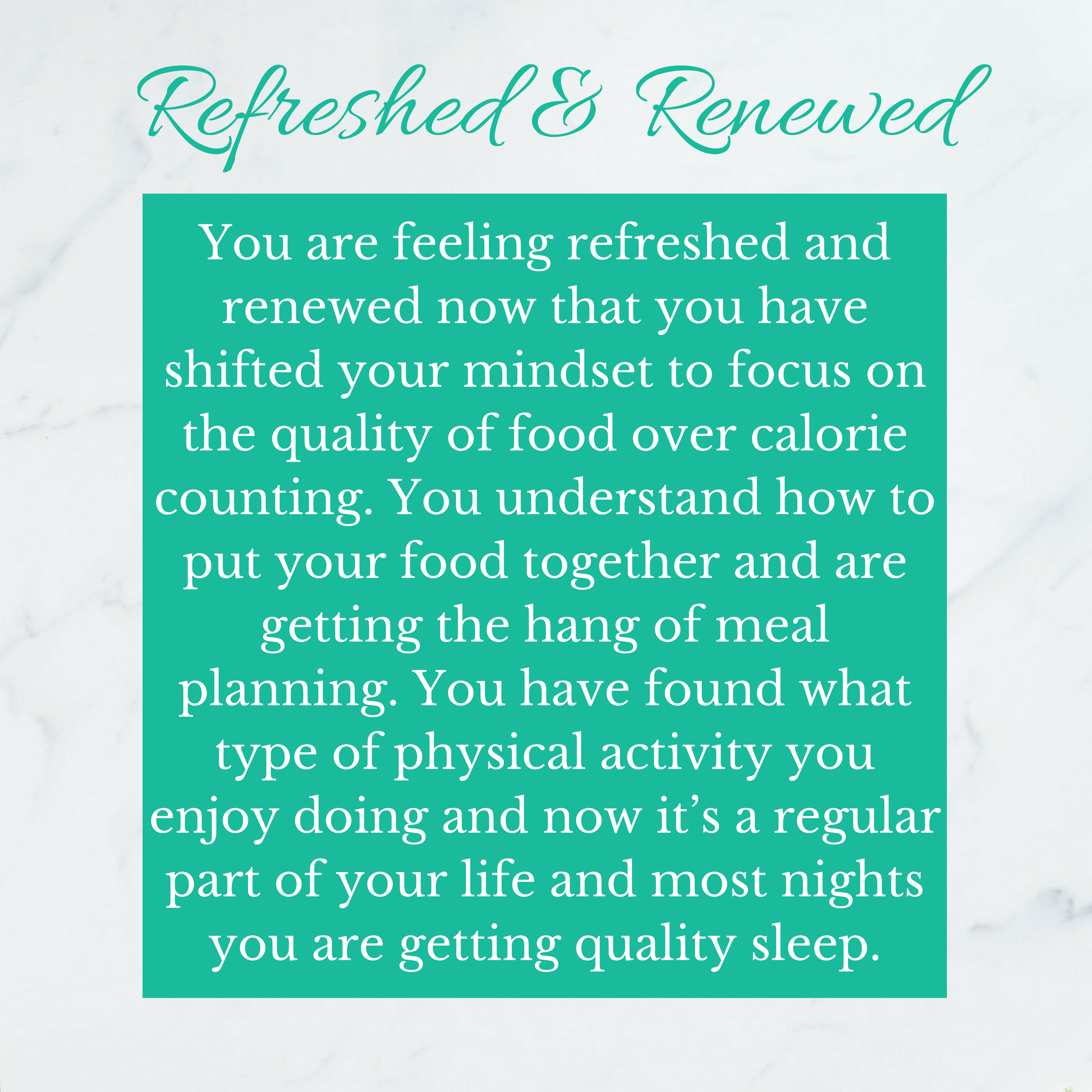 Refreshed & Renewed

You are feeling refreshed and renewed now that you have shifted your mindset to focus on the quality of food over calorie counting. You understand how to put your food together and are getting the hang of meal planning. You have found what type of physical activity you enjoy doing and now it's a regular part of your life and most nights you are getting quality sleep.